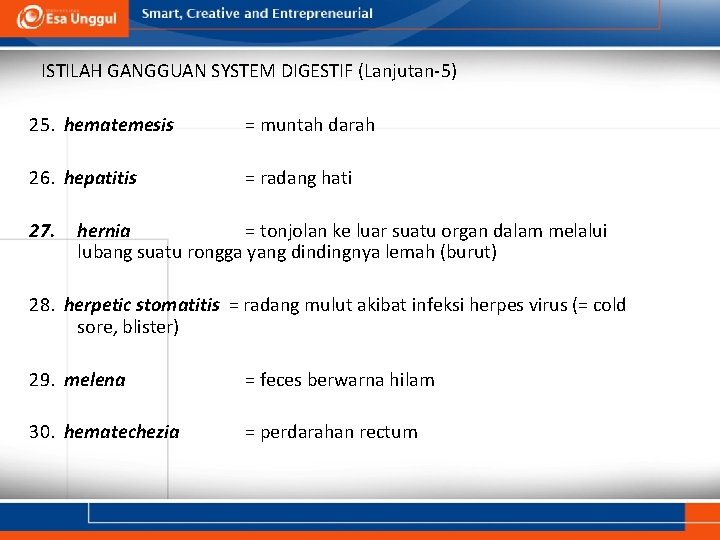 Esa Unggul

Smart, Creative and Entrepreneurial

ISTILAH GANGGUAN SYSTEM DIGESTIF (Lanjutan-5)

25. hematemesis = muntah darah

26. hepatitis = radang hati

27. hernia = tonjolan ke luar suatu organ dalam melalui lubang suatu rongga yang dindingnya lemah (burut)

28. herpetic stomatitis = radang mulut akibat infeksi herpes virus (= cold sore, blister)

29. melena = feces berwarna hilam

30. hematechezia = perdarahan rectum